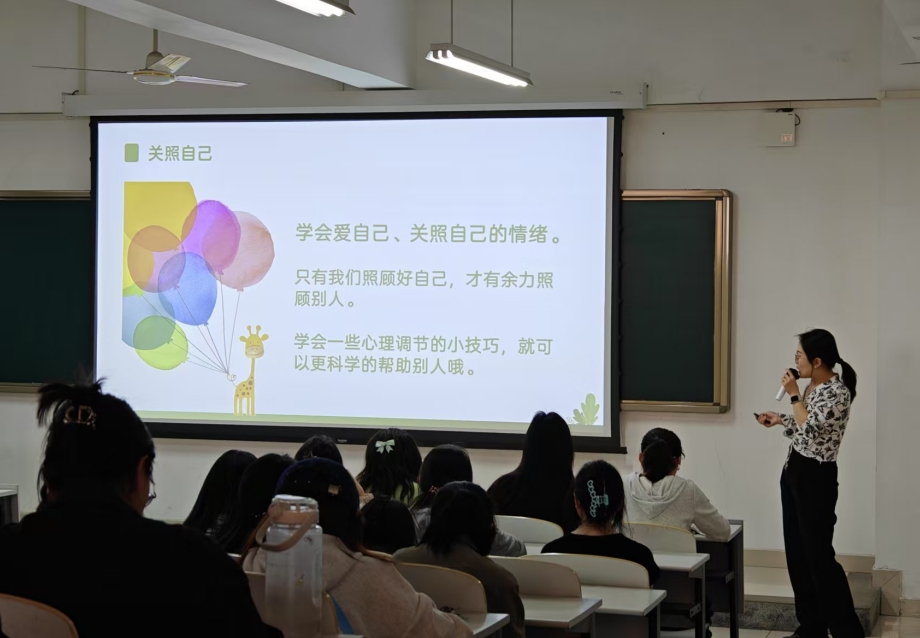 关照自己

学会爱自己、关照自己的情绪。

只有我们照顾好自己，才有余力照顾别人。

学会一些心理调节的小技巧，就可以更科学的帮助别人哦。